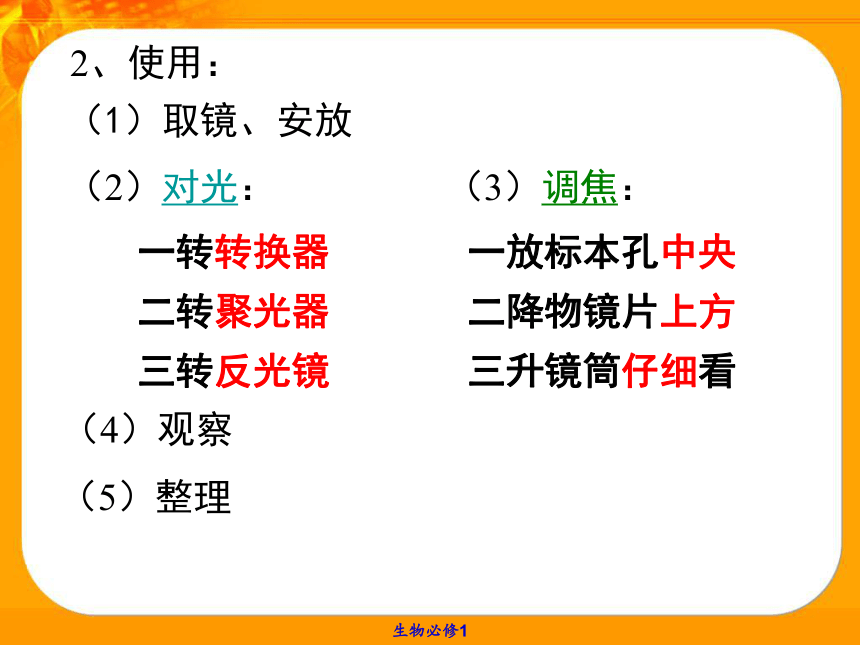 2、使用：

（1）取镜、安放

（2）对光：

一转转换器

二转聚光器

三转反光镜

（3）调焦：

一放标本孔中央

二降物镜片上方

三升镜筒仔细看

（4）观察

（5）整理

生物必修1